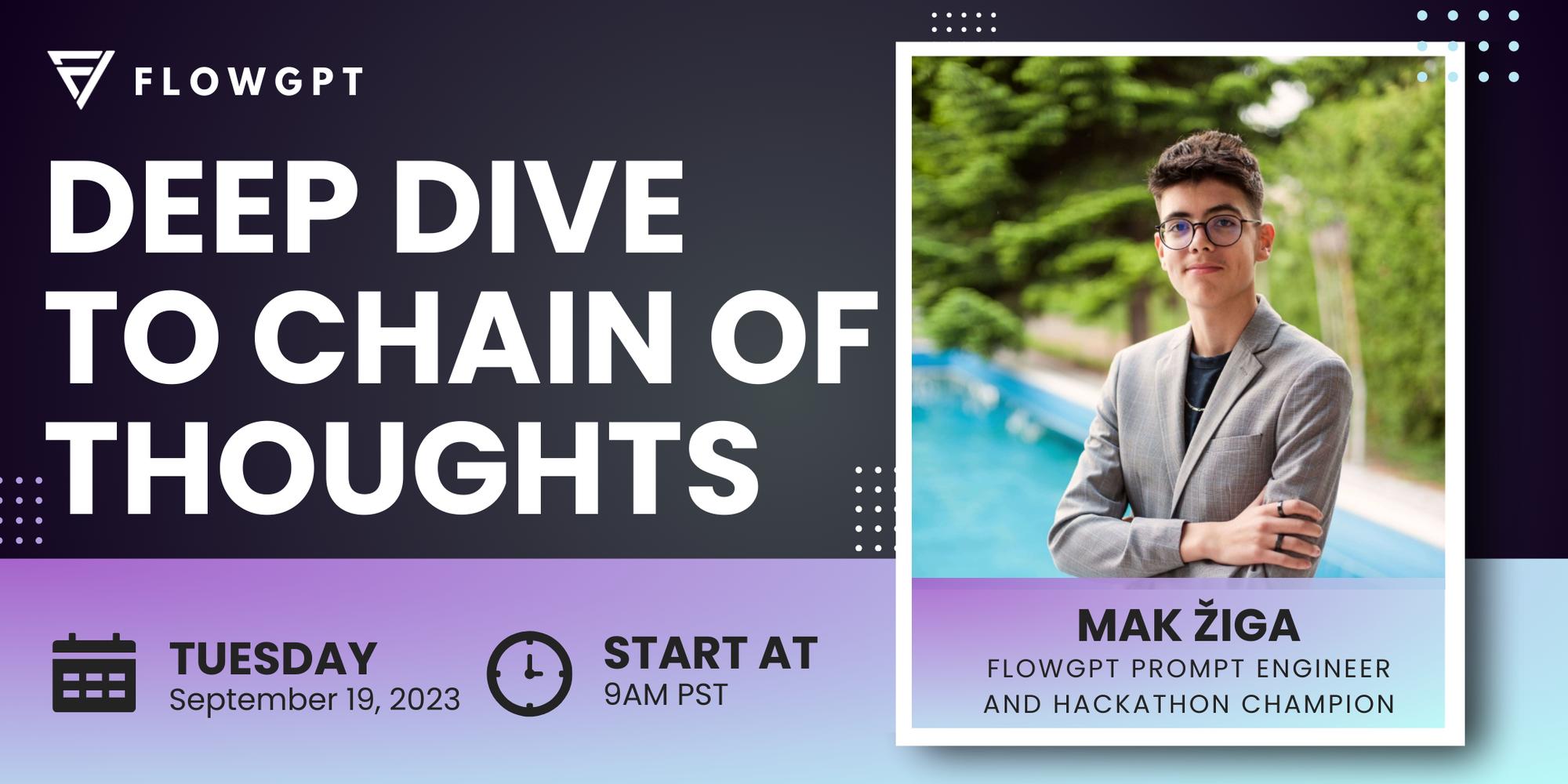 FLOWGPT

DEEP DIVE TO CHAIN OF THOUGHTS

TUESDAY
September 19, 2023

START AT
9AM PST

MAK ŽIGA
FLOWGPT PROMPT ENGINEER AND HACKATHON CHAMPION